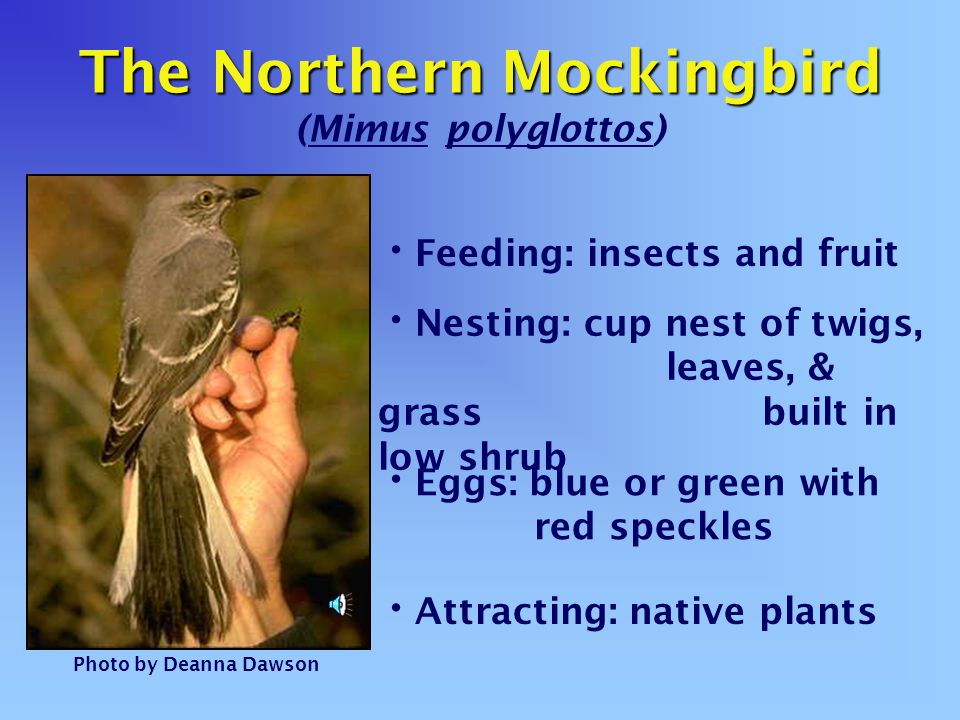 The Northern Mockingbird
(Mimus polyglottos)

• Feeding: insects and fruit

• Nesting: cup nest of twigs, leaves, & grass built in low shrub

• Eggs: blue or green with red speckles

• Attracting: native plants

Photo by Deanna Dawson